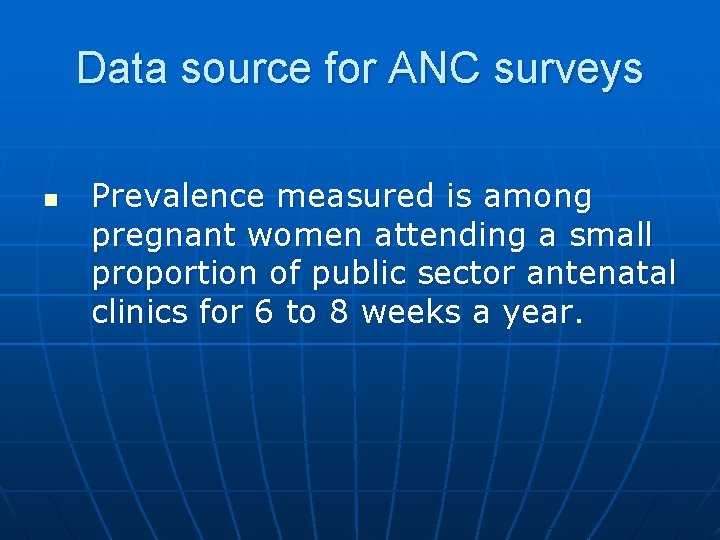 Data source for ANC surveys

- Prevalence measured is among pregnant women attending a small proportion of public sector antenatal clinics for 6 to 8 weeks a year.